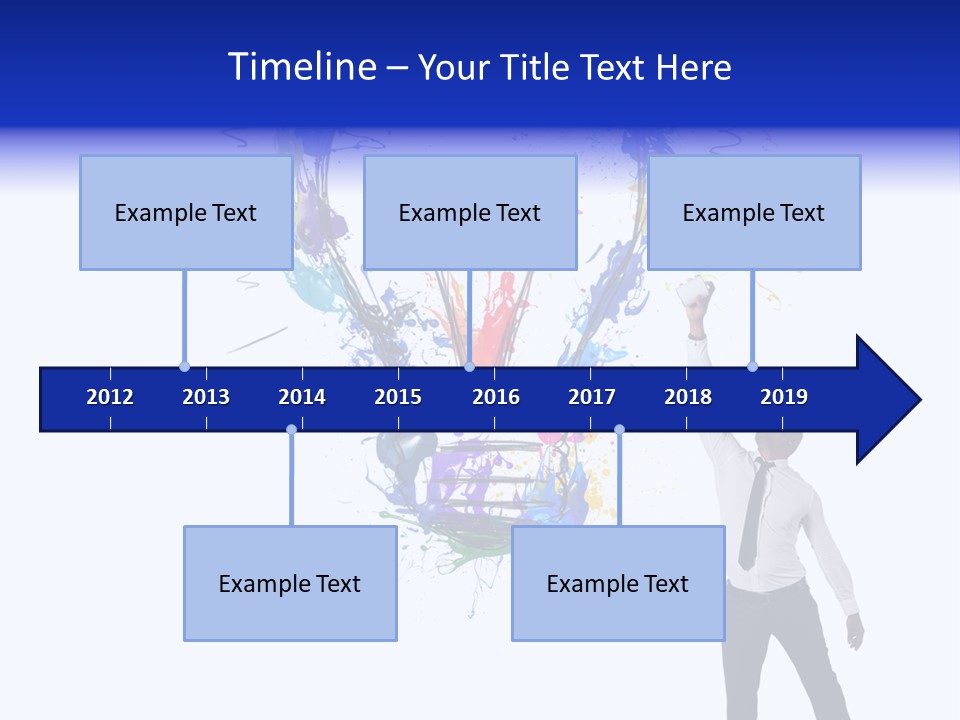 Timeline – Your Title Text Here

Example Text

Example Text

Example Text

2012 2013 2014 2015 2016 2017 2018 2019

Example Text

Example Text